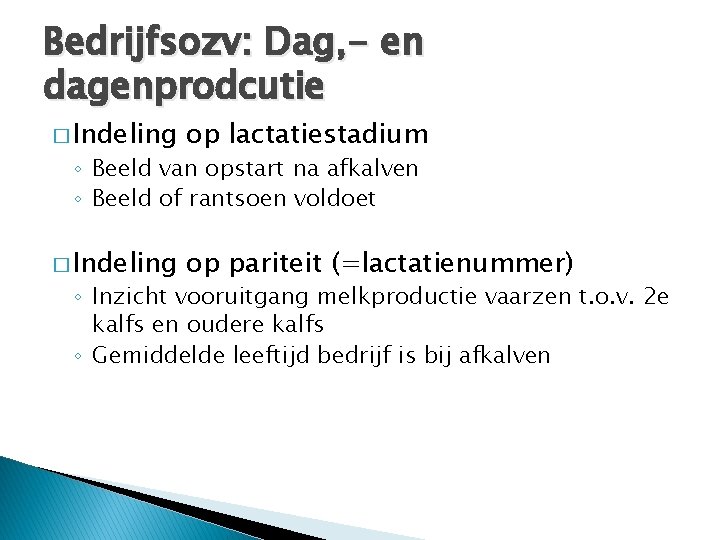 Bedrijfsozv: Dag,- en dagenprodcutie

□ Indeling op lactatiestadium
◦ Beeld van opstart na afkalven
◦ Beeld of rantsoen voldoet

□ Indeling op pariteit (=lactatienummer)
◦ Inzicht vooruitgang melkproductie vaarzen t.o.v. 2e kalfs en oudere kalfs
◦ Gemiddelde leeftijd bedrijf is bij afkalven